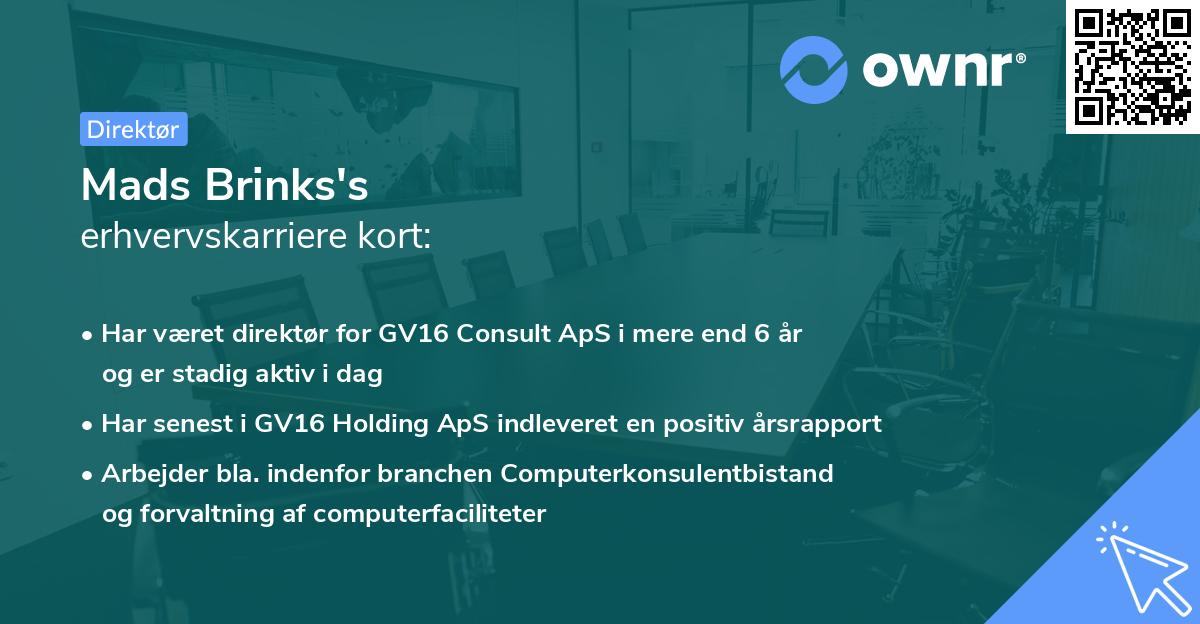 ownr®

Direktør

Mads Brinks's
erhvervskarriere kort:

• Har været direktør for GV16 Consult ApS i mere end 6 år og er stadig aktiv i dag
• Har senest i GV16 Holding ApS indleveret en positiv årsrapport
• Arbejder bla. indenfor branchen Computerkonsulentbistand og forvaltning af computerfaciliteter